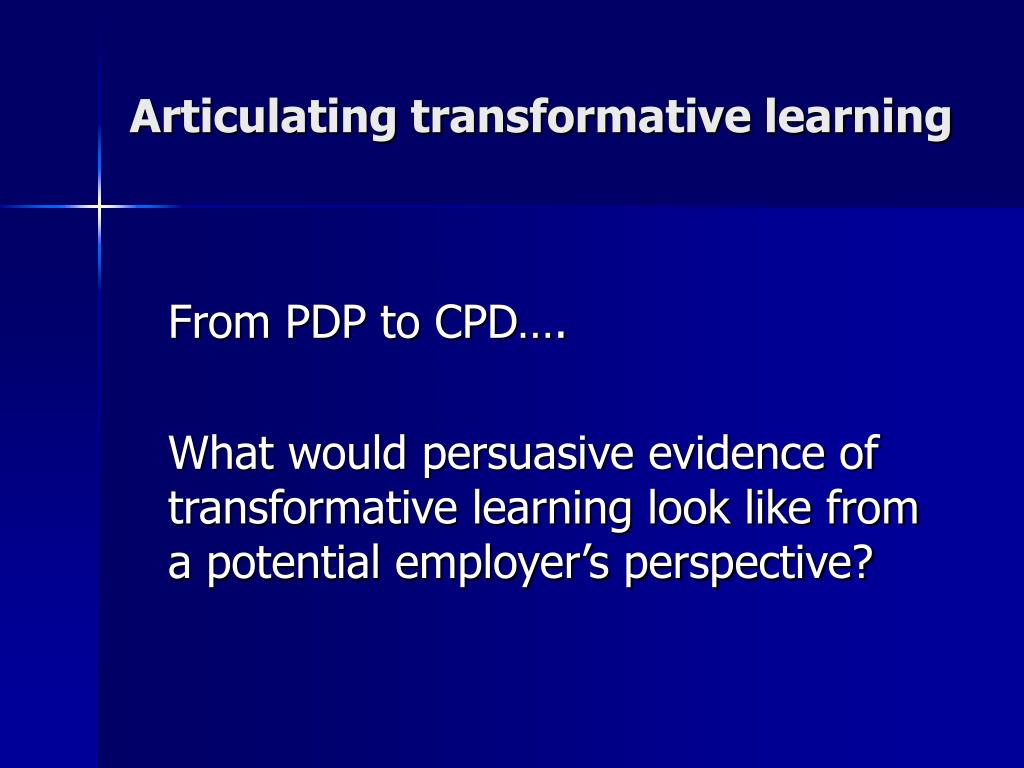 Articulating transformative learning

From PDP to CPD….

What would persuasive evidence of transformative learning look like from a potential employer’s perspective?